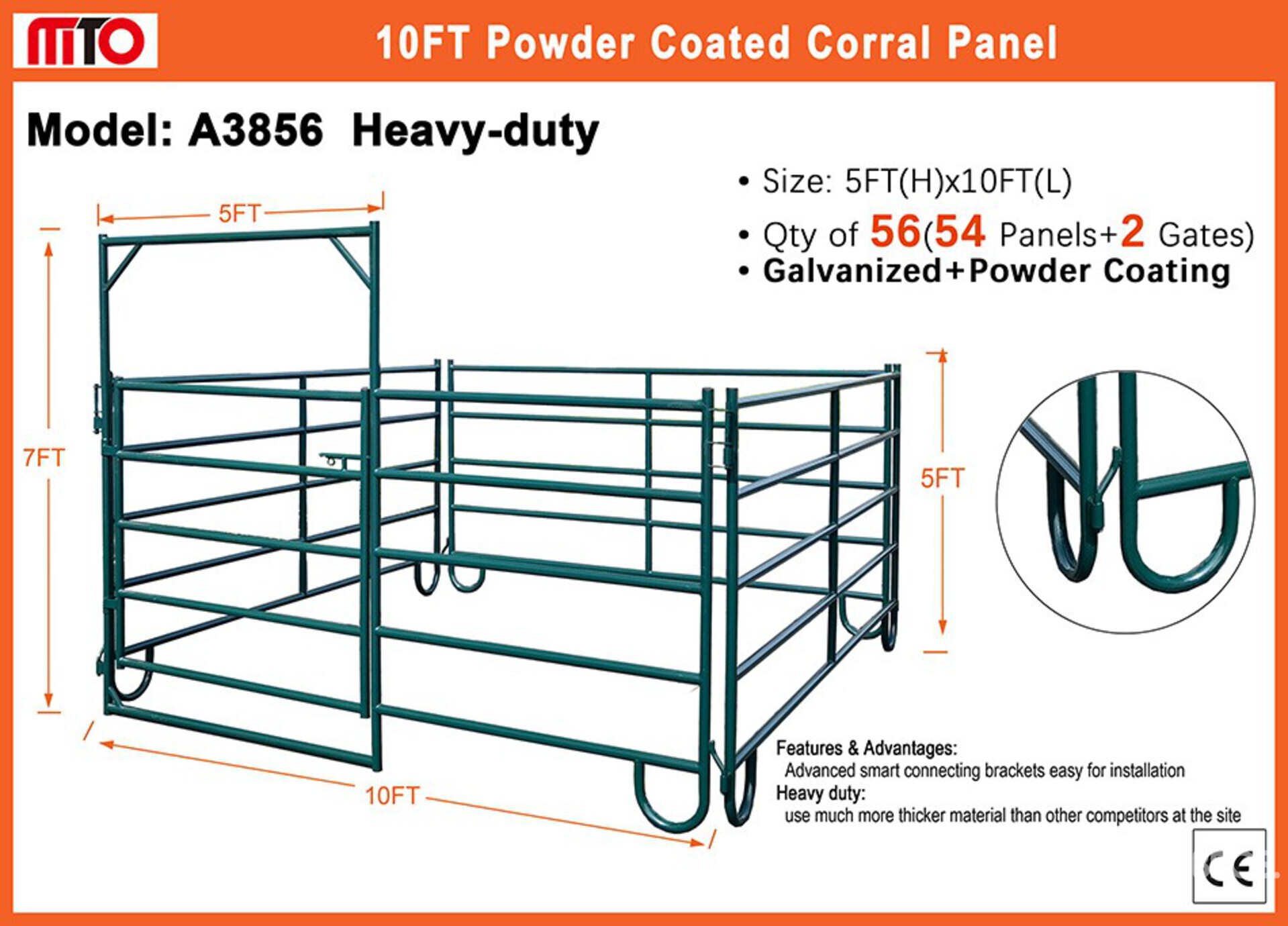 MTO

10FT Powder Coated Corral Panel

Model: A3856 Heavy-duty

• Size: 5FT(H)x10FT(L)
• Qty of 56(54 Panels+2 Gates)
• Galvanized+Powder Coating

5FT

7FT

5FT

10FT

Features & Advantages:
Advanced smart connecting brackets easy for installation
Heavy duty:
use much more thicker material than other competitors at the site

CE